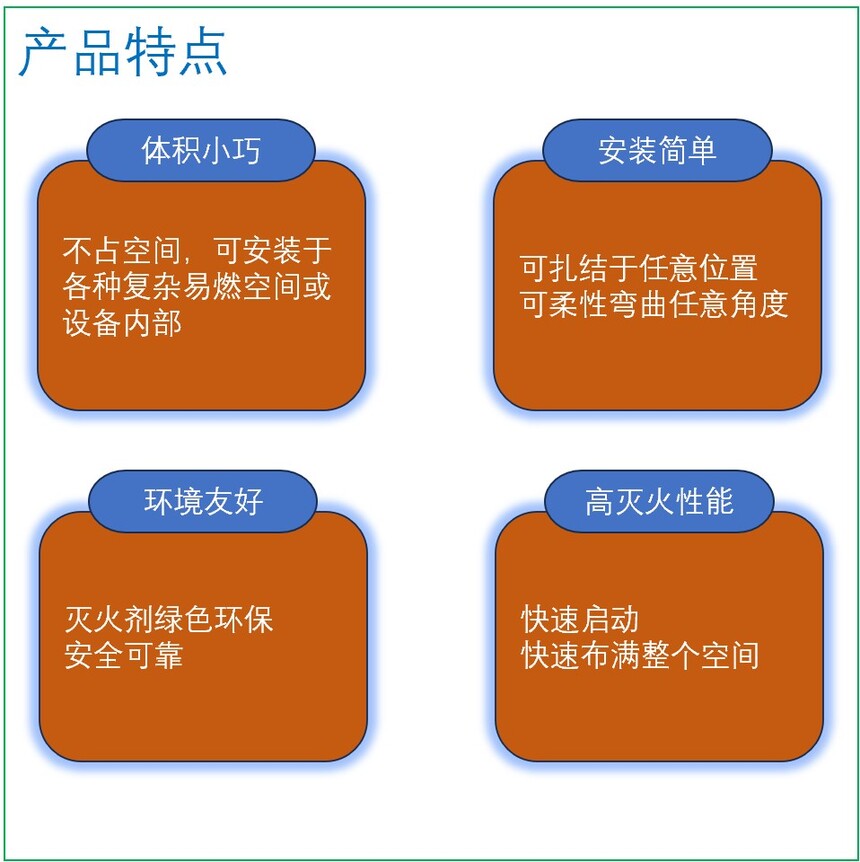 产品特点

体积小巧

不占空间，可安装于各种复杂易燃空间或设备内部

安装简单

可扎结于任意位置
可柔性弯曲任意角度

环境友好

灭火剂绿色环保
安全可靠

高灭火性能

快速启动
快速布满整个空间